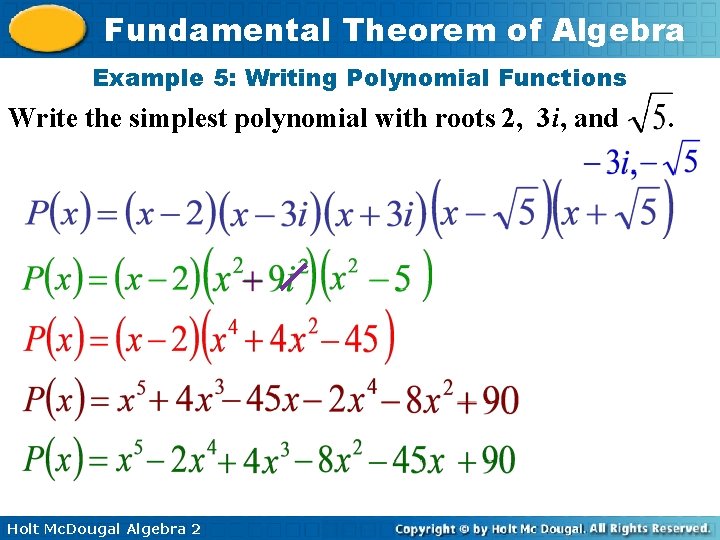 Fundamental Theorem of Algebra

Example 5: Writing Polynomial Functions

Write the simplest polynomial with roots 2, $3i$, and $\sqrt{5}$.

$-3i, -\sqrt{5}$

$P(x) = (x-2)(x-3i)(x+3i)(x-\sqrt{5})(x+\sqrt{5})$

$P(x) = (x-2)(x^2+9i^2)(x^2-5)$

$P(x) = (x-2)(x^4+4x^2-45)$

$P(x) = x^5+4x^3-45x-2x^4-8x^2+90$

$P(x) = x^5-2x^4+4x^3-8x^2-45x+90$

Holt McDougal Algebra 2

Copyright © by Holt Mc Dougal. All Rights Reserved.